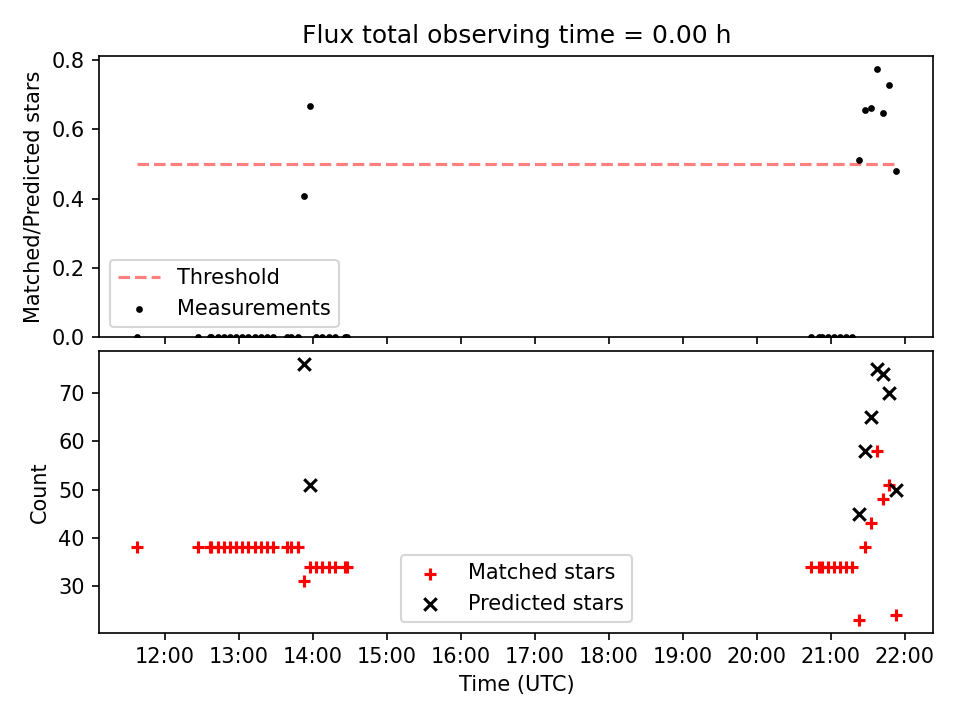 Flux total observing time = 0.00 h

Matched/Predicted stars

0.8
0.6
0.4
0.2
0.0

Threshold
Measurements

Count

70
60
50
40
30

Matched stars
Predicted stars

12:00 13:00 14:00 15:00 16:00 17:00 18:00 19:00 20:00 21:00 22:00
Time (UTC)